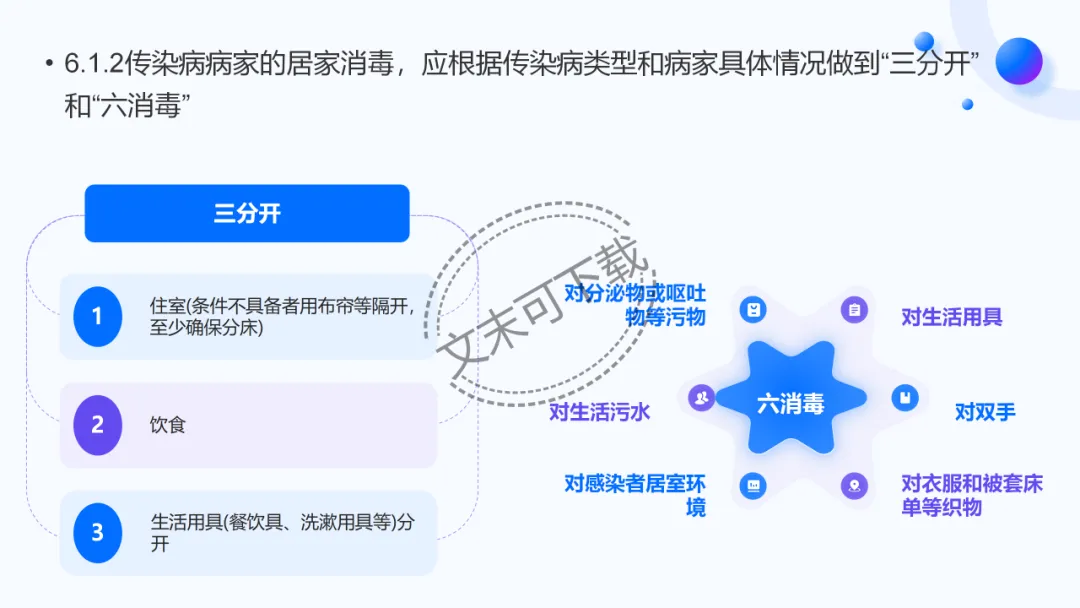 • 6.1.2传染病病家的居家消毒，应根据传染病类型和病家具体情况做到“三分开”和“六消毒”

三分开

1 住室(条件不具备者用布帘等隔开，至少确保分床)

2 饮食

3 生活用具(餐饮具、洗漱用具等)分开

文末可下载

六消毒

对分泌物或呕吐物等污物

对生活用具

对生活污水

对双手

对感染者居室环境

对衣服和被套床单等织物